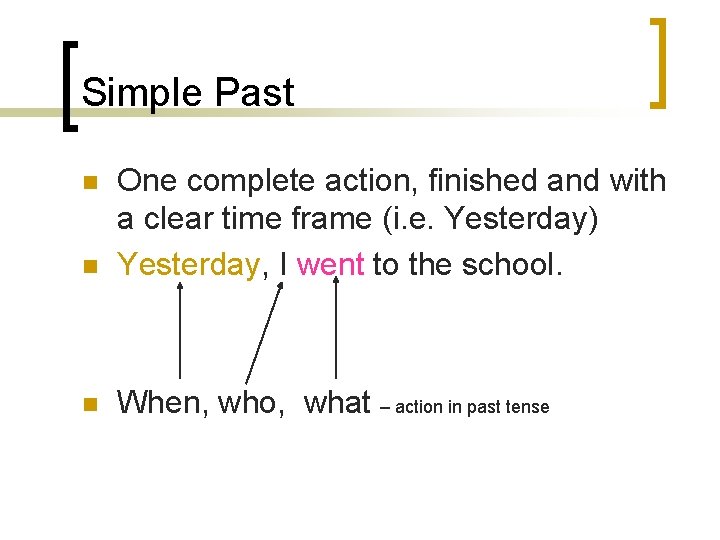 Simple Past

One complete action, finished and with a clear time frame (i.e. Yesterday)

Yesterday, I went to the school.

When, who, what – action in past tense